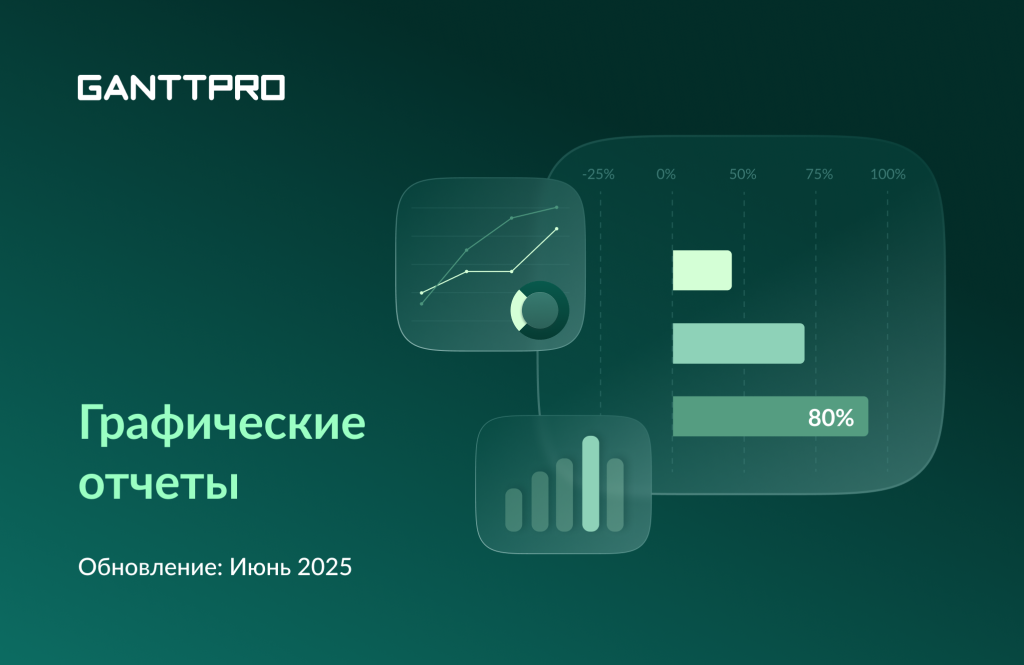 GANTTPRO

-25%
0%
50%
75%
100%

80%

Графические отчеты

Обновление: Июнь 2025